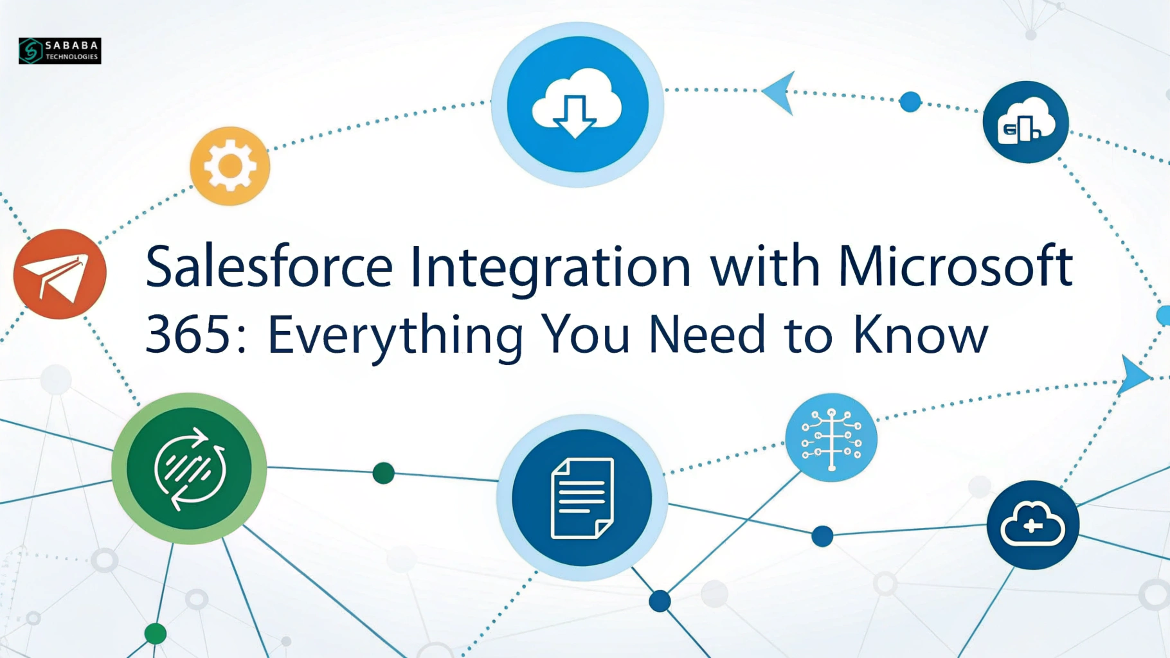 SABABA
TECHNOLOGIES

Salesforce Integration with Microsoft 365: Everything You Need to Know